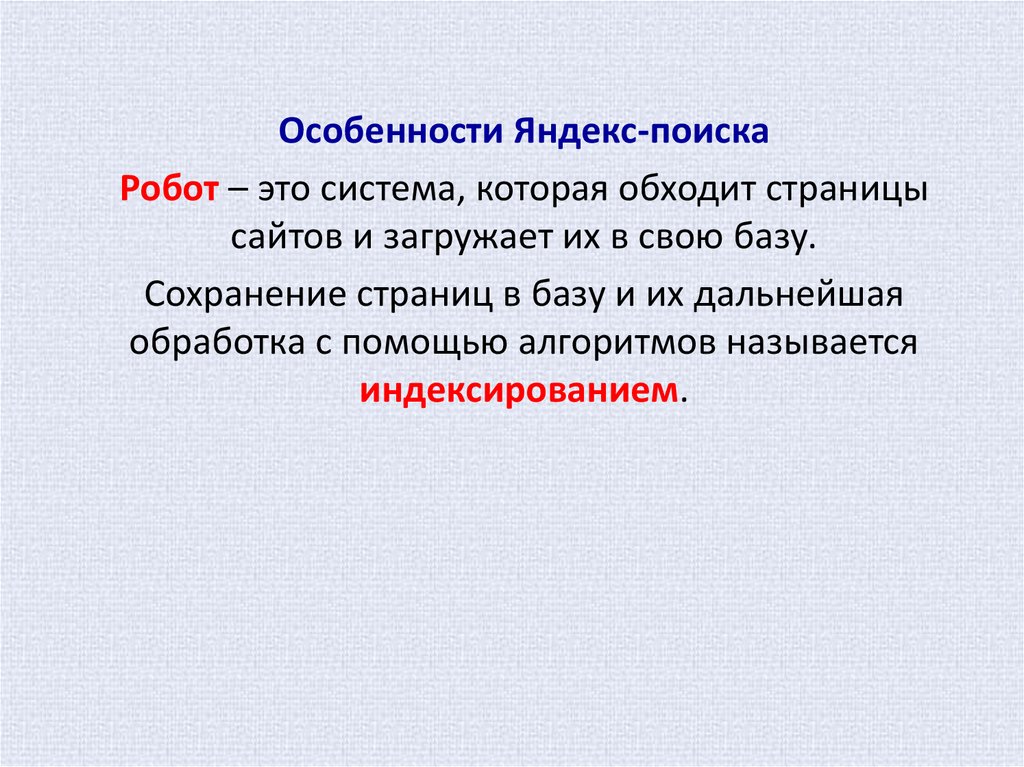 Особенности Яндекс-поиска

Робот – это система, которая обходит страницы сайтов и загружает их в свою базу.

Сохранение страниц в базу и их дальнейшая обработка с помощью алгоритмов называется индексированием.